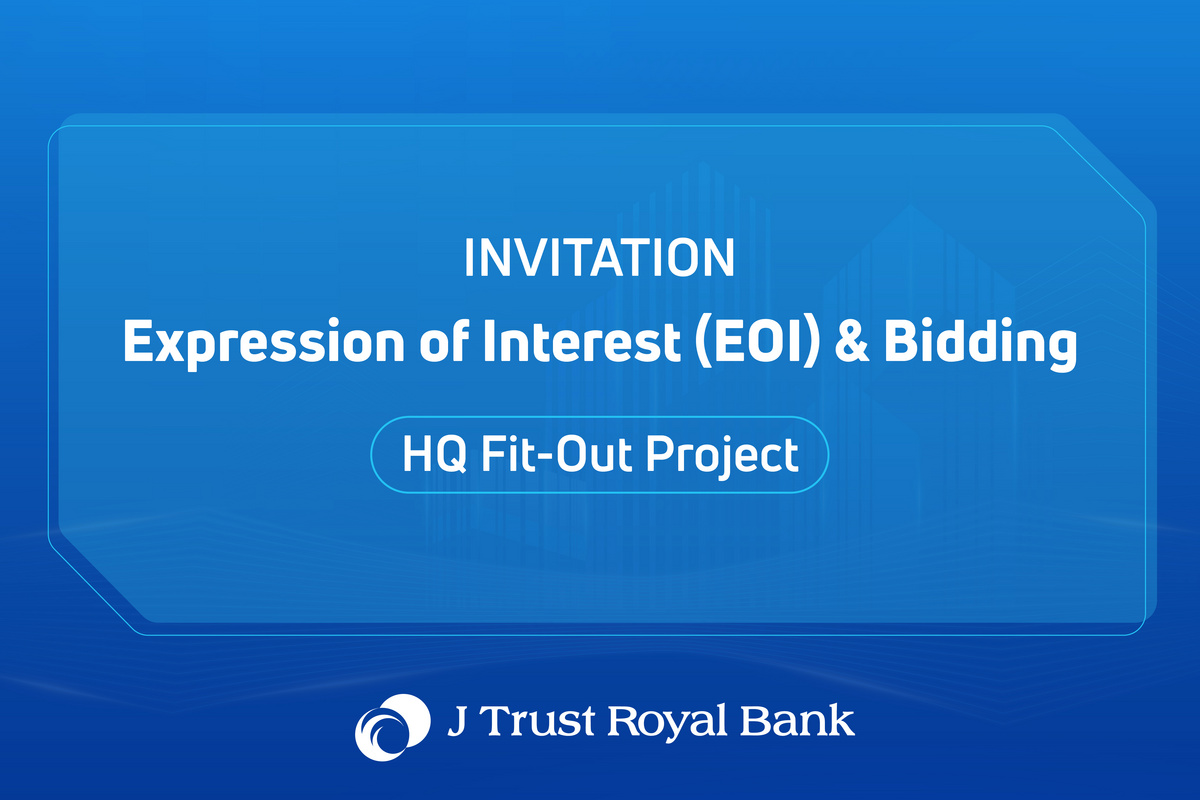 INVITATION
Expression of Interest (EOI) & Bidding

HQ Fit-Out Project

J Trust Royal Bank